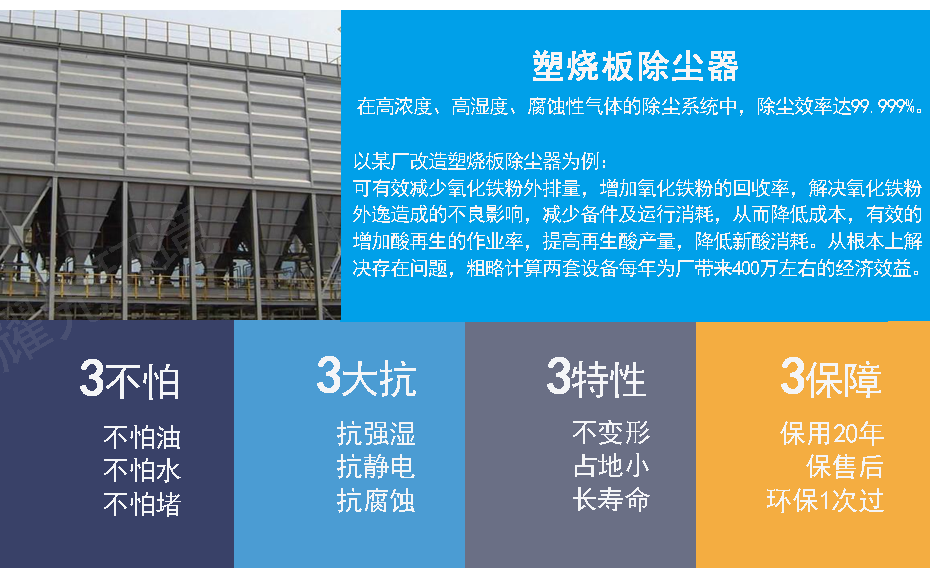 塑烧板除尘器

在高浓度、高湿度、腐蚀性气体的除尘系统中，除尘效率达99.999%。

以某厂改造塑烧板除尘器为例：
可有效减少氧化铁粉外排量，增加氧化铁粉的回收率，解决氧化铁粉外逸造成的不良影响，减少备件及运行消耗，从而降低成本，有效的增加酸再生的作业率，提高再生酸产量，降低新酸消耗。从根本上解决存在问题，粗略计算两套设备每年为厂带来400万左右的经济效益。

3不怕
不怕油
不怕水
不怕堵

3大抗
抗强湿
抗静电
抗腐蚀

3特性
不变形
占地小
长寿命

3保障
保用20年
保售后
环保1次过